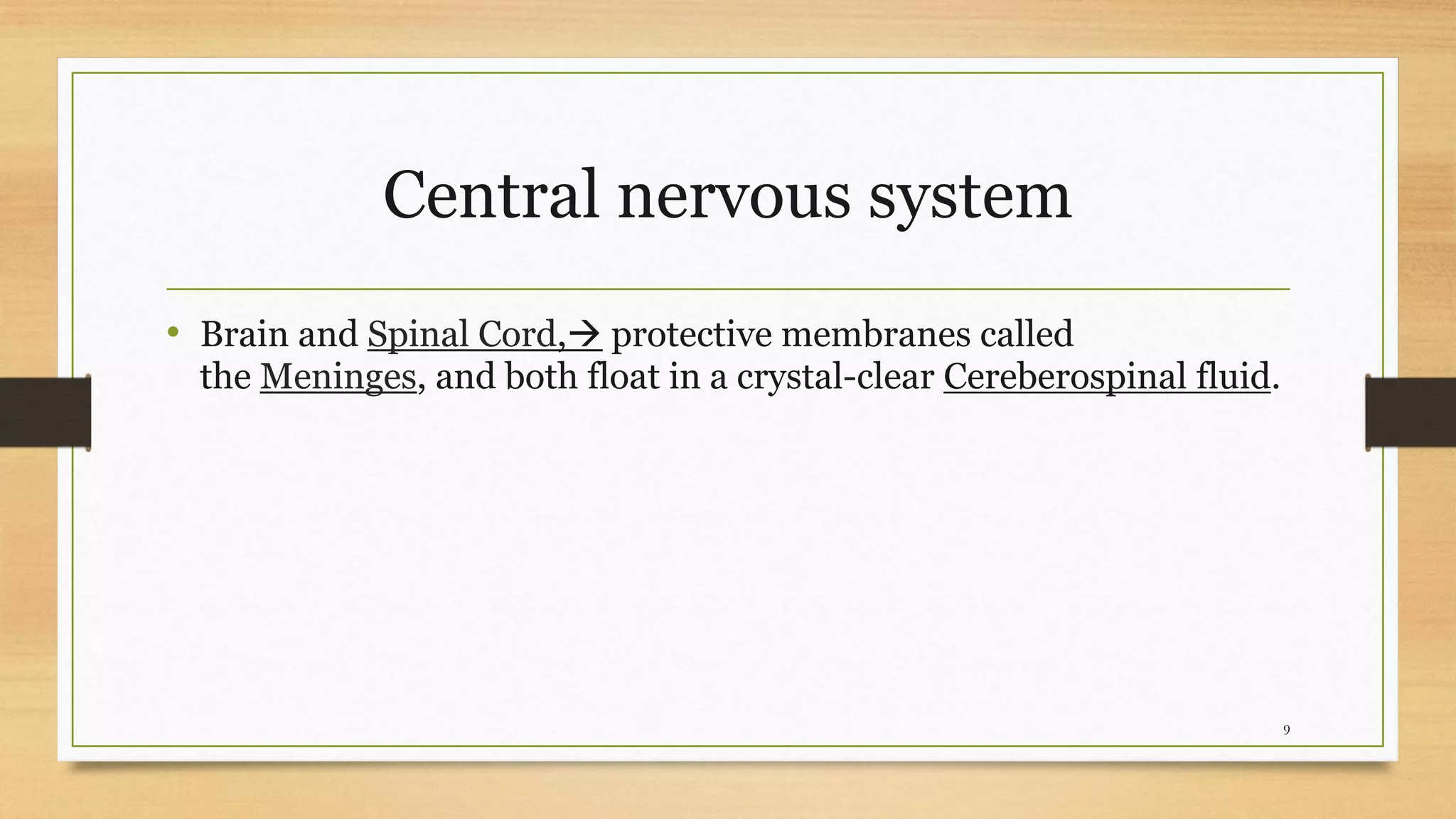 Central nervous system

• Brain and Spinal Cord,→ protective membranes called the Meninges, and both float in a crystal-clear Cereberospinal fluid.

9